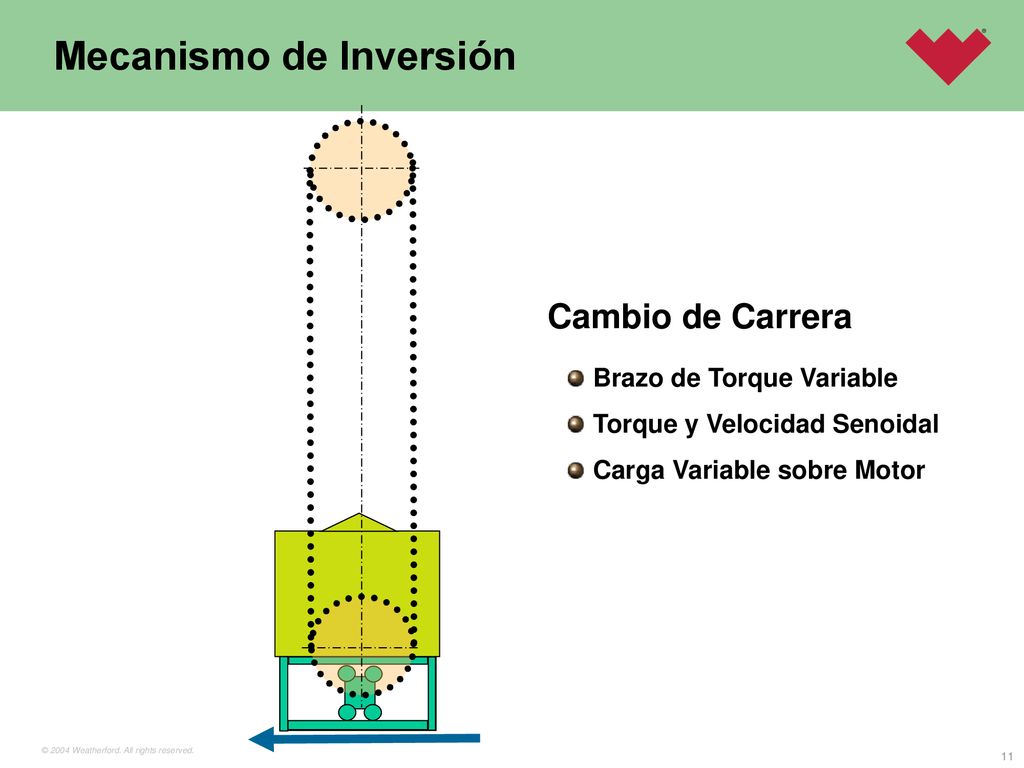 Mecanismo de Inversión

Cambio de Carrera

Brazo de Torque Variable

Torque y Velocidad Senoidal

Carga Variable sobre Motor

© 2004 Weatherford. All rights reserved.

11